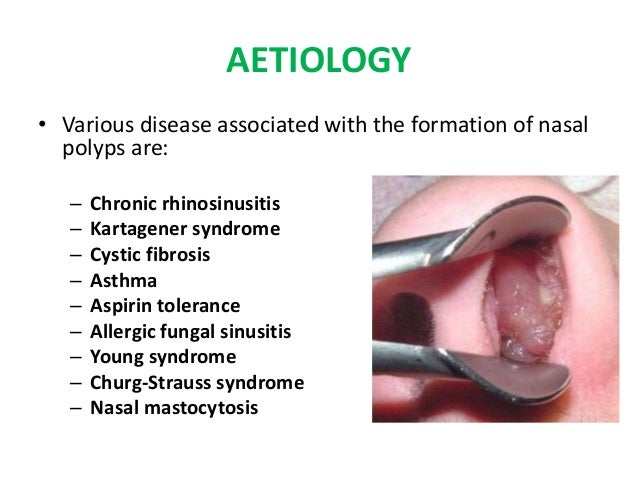 AETIOLOGY

• Various disease associated with the formation of nasal polyps are:

– Chronic rhinosinusitis
– Kartagener syndrome
– Cystic fibrosis
– Asthma
– Aspirin tolerance
– Allergic fungal sinusitis
– Young syndrome
– Churg-Strauss syndrome
– Nasal mastocytosis